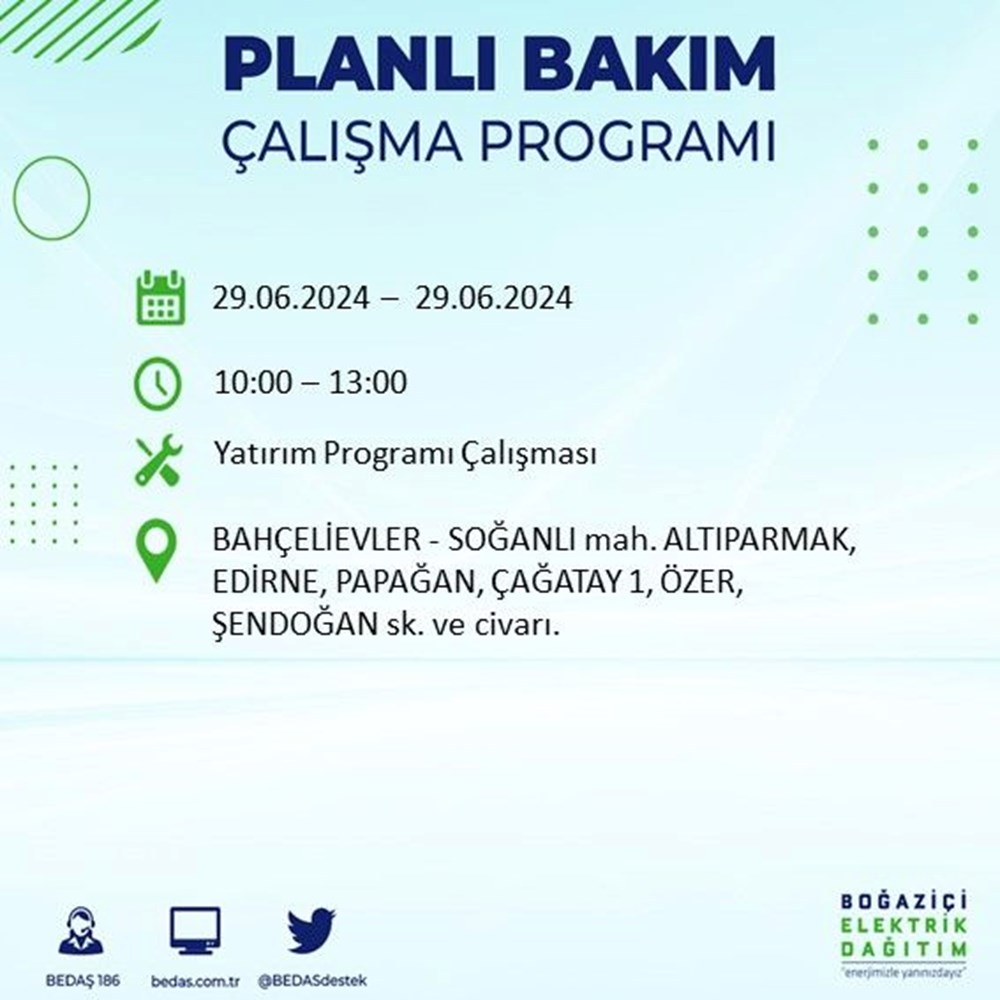 PLANLI BAKIM
ÇALIŞMA PROGRAMI

29.06.2024 – 29.06.2024

10:00 – 13:00

Yatırım Programı Çalışması

BAHÇELİEVLER - SOĞANLI mah. ALTIPARMAK, EDİRNE, PAPAĞAN, ÇAĞATAY 1, ÖZER, ŞENDOĞAN sk. ve civarı.

BEDAŞ 186
bedas.com.tr
@BEDASdestek

BOĞAZİÇİ
ELEKTRİK
DAĞITIM
"enerjimizle yanınızdayız"